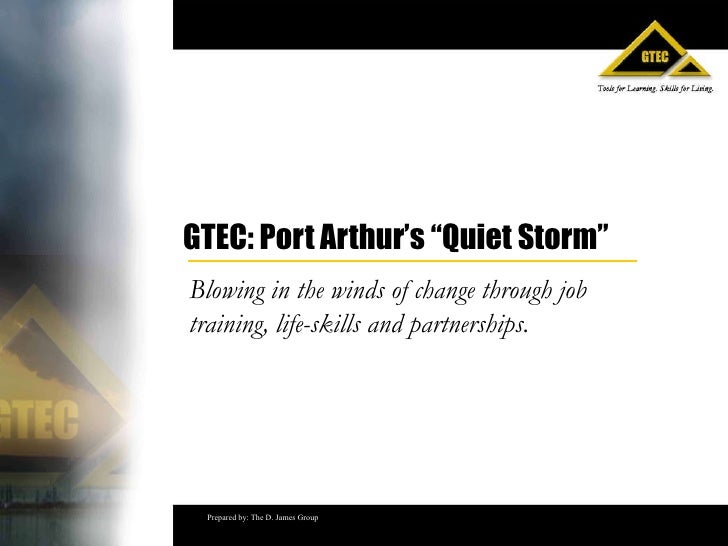 GTEC
Tools for Learning. Skills for Living.

GTEC: Port Arthur's "Quiet Storm"

Blowing in the winds of change through job training, life-skills and partnerships.

GTEC

Prepared by: The D. James Group